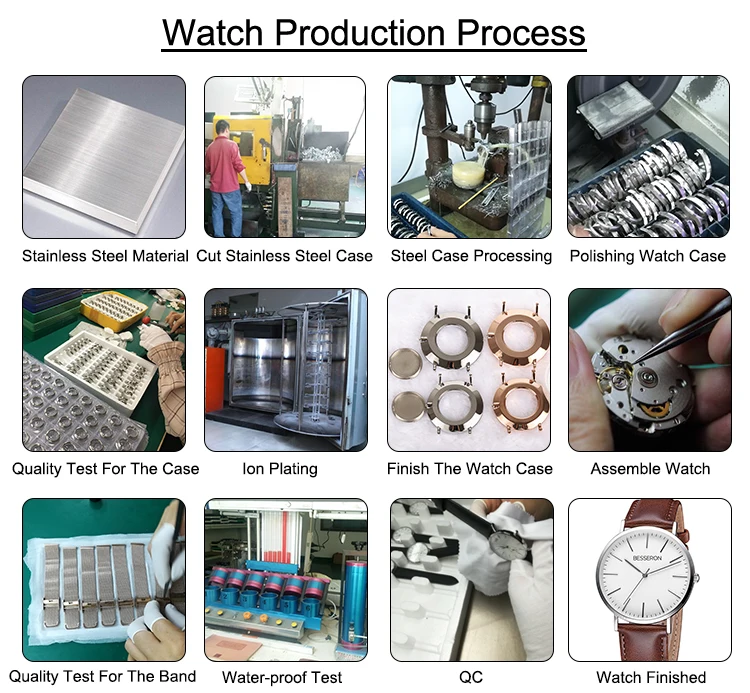 Watch Production Process

Stainless Steel Material

Cut Stainless Steel Case

Steel Case Processing

Polishing Watch Case

Quality Test For The Case

Ion Plating

Finish The Watch Case

Assemble Watch

Quality Test For The Band

Water-proof Test

QC

BESSERON

Watch Finished